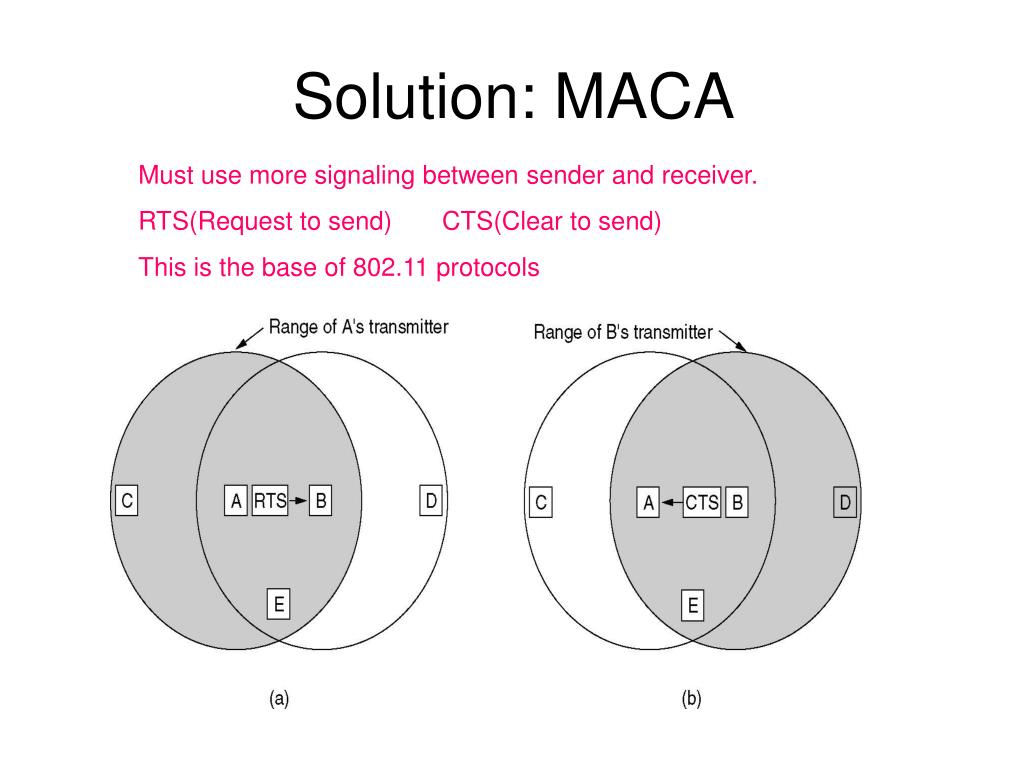 Solution: MACA

Must use more signaling between sender and receiver.

RTS(Request to send)   CTS(Clear to send)

This is the base of 802.11 protocols

Range of A's transmitter

C

A

RTS

B

D

E

(a)

Range of B's transmitter

C

A

CTS

B

D

E

(b)